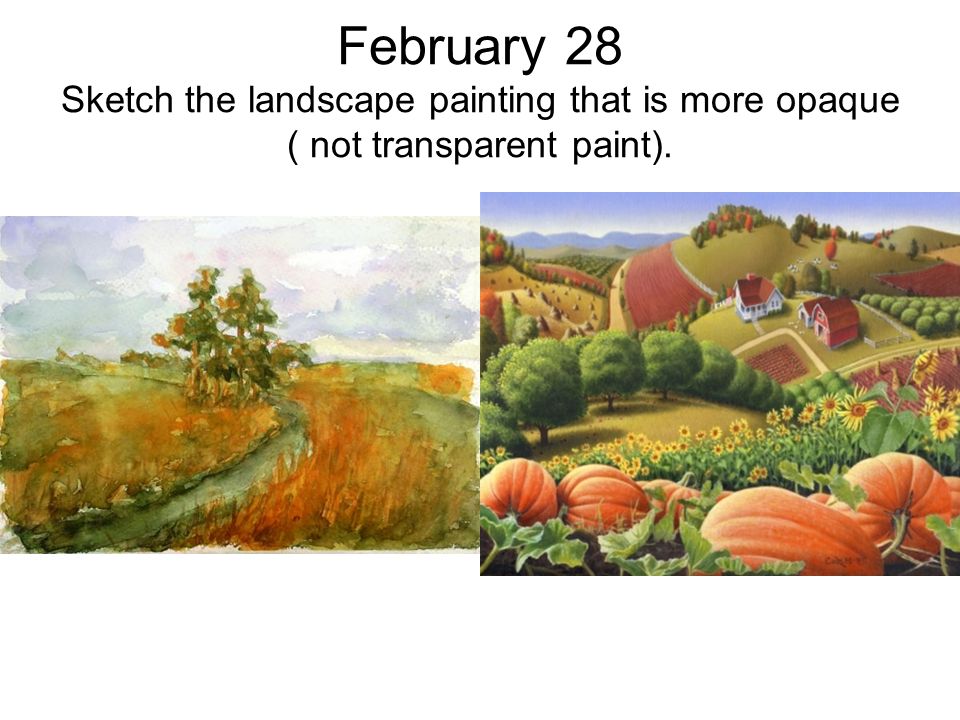 February 28
Sketch the landscape painting that is more opaque ( not transparent paint).